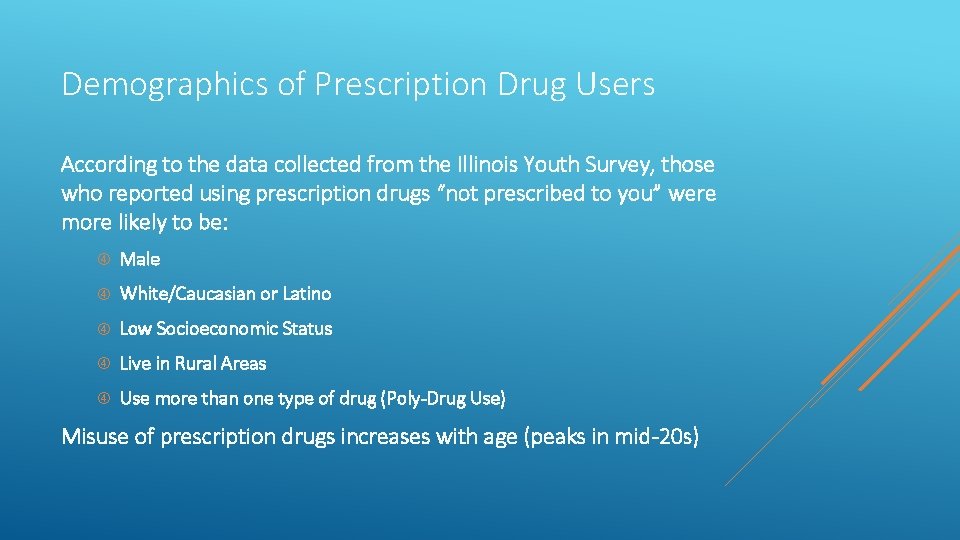 Demographics of Prescription Drug Users

According to the data collected from the Illinois Youth Survey, those who reported using prescription drugs "not prescribed to you" were more likely to be:

Male

White/Caucasian or Latino

Low Socioeconomic Status

Live in Rural Areas

Use more than one type of drug (Poly-Drug Use)

Misuse of prescription drugs increases with age (peaks in mid-20s)